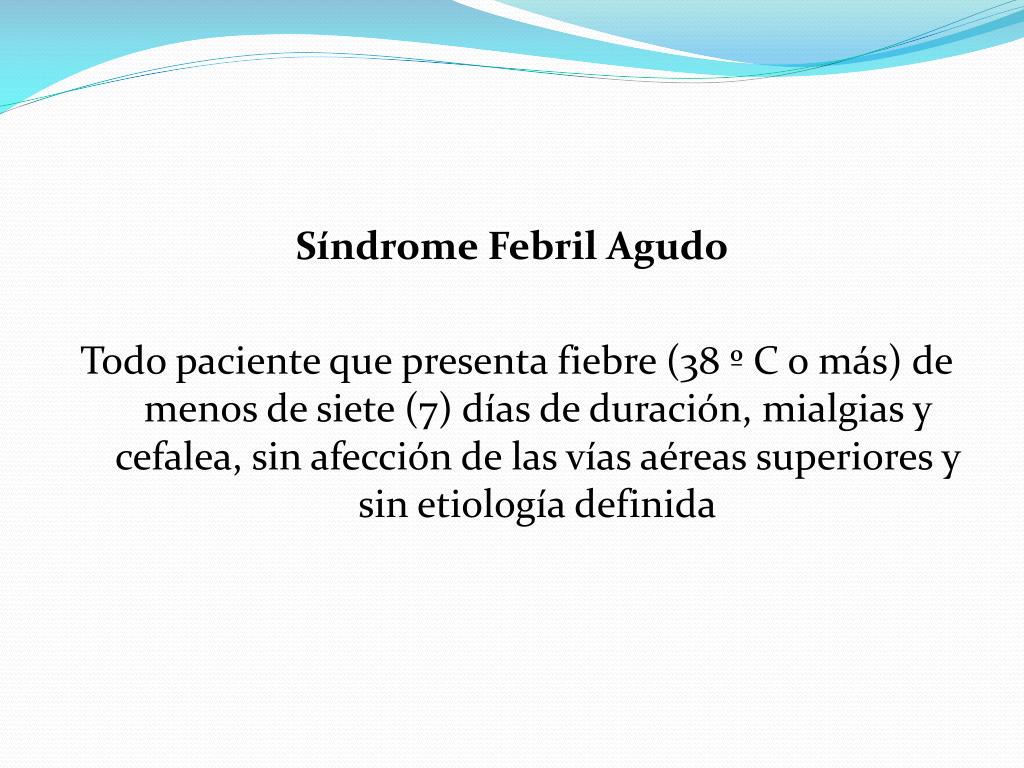 Síndrome Febril Agudo

Todo paciente que presenta fiebre (38 º C o más) de menos de siete (7) días de duración, mialgias y cefalea, sin afección de las vías aéreas superiores y sin etiología definida